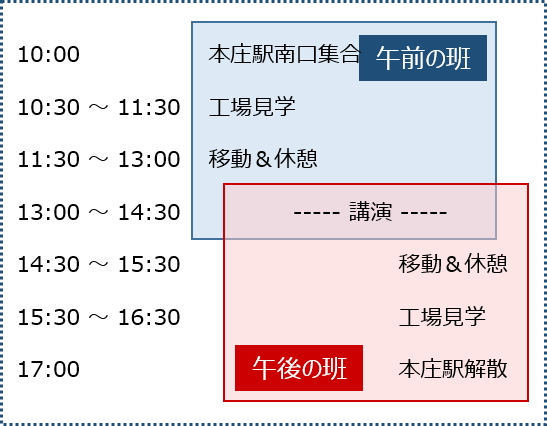 10:00 本庄駅南口集合 午前の班

10:30 ～ 11:30 工場見学

11:30 ～ 13:00 移動＆休憩

13:00 ～ 14:30 ----- 講演 -----

14:30 ～ 15:30 移動＆休憩

15:30 ～ 16:30 工場見学

17:00 午後の班 本庄駅解散